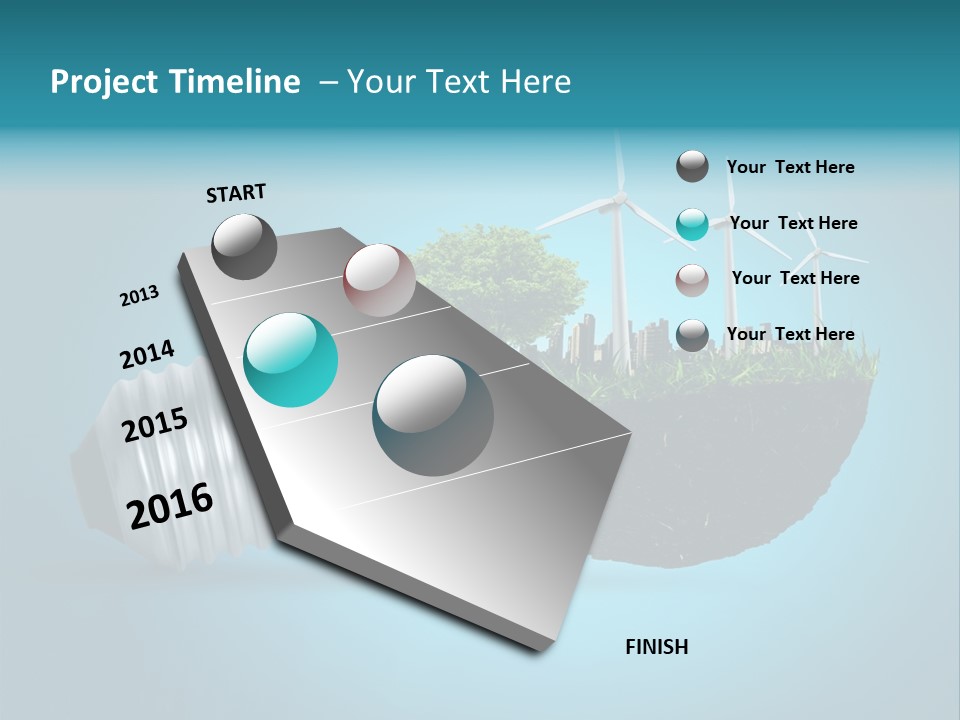 Project Timeline – Your Text Here

START

2013

2014

2015

2016

Your Text Here

Your Text Here

Your Text Here

Your Text Here

FINISH